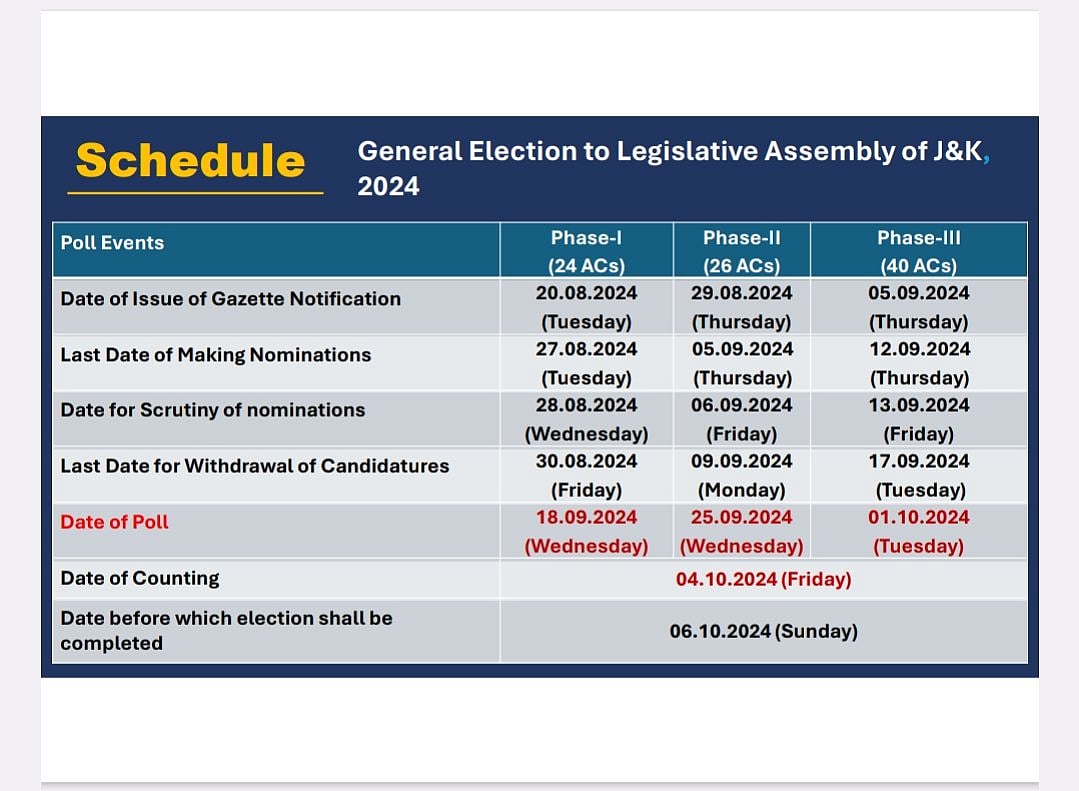 Schedule

General Election to Legislative Assembly of J&K, 2024

| Poll Events | Phase-I (24 ACs) | Phase-II (26 ACs) | Phase-III (40 ACs) |
|---|---|---|---|
| Date of Issue of Gazette Notification | 20.08.2024 (Tuesday) | 29.08.2024 (Thursday) | 05.09.2024 (Thursday) |
| Last Date of Making Nominations | 27.08.2024 (Tuesday) | 05.09.2024 (Thursday) | 12.09.2024 (Thursday) |
| Date for Scrutiny of nominations | 28.08.2024 (Wednesday) | 06.09.2024 (Friday) | 13.09.2024 (Friday) |
| Last Date for Withdrawal of Candidatures | 30.08.2024 (Friday) | 09.09.2024 (Monday) | 17.09.2024 (Tuesday) |
| Date of Poll | 18.09.2024 (Wednesday) | 25.09.2024 (Wednesday) | 01.10.2024 (Tuesday) |
| Date of Counting | 04.10.2024 (Friday) | | |
| Date before which election shall be completed | 06.10.2024 (Sunday) | | |